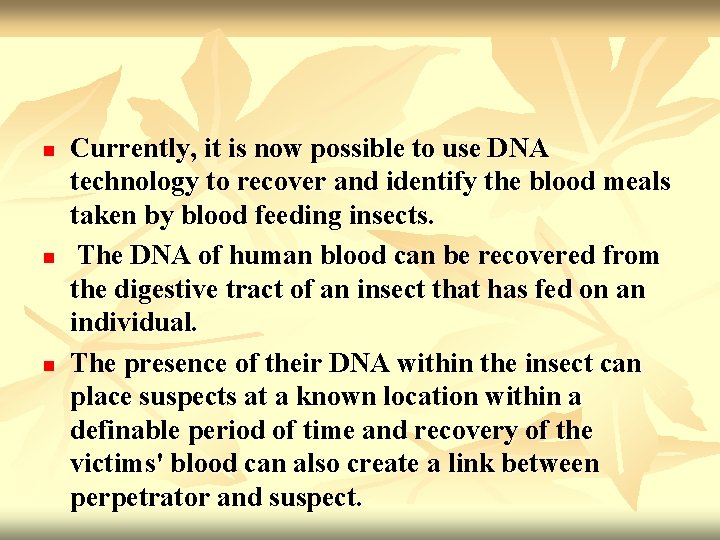 - Currently, it is now possible to use DNA technology to recover and identify the blood meals taken by blood feeding insects.
- The DNA of human blood can be recovered from the digestive tract of an insect that has fed on an individual.
- The presence of their DNA within the insect can place suspects at a known location within a definable period of time and recovery of the victims' blood can also create a link between perpetrator and suspect.